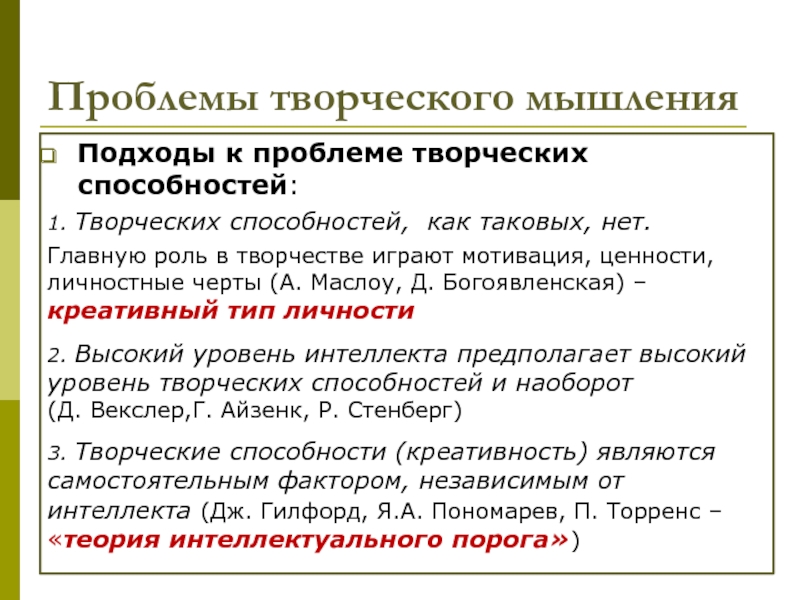 Проблемы творческого мышления

Подходы к проблеме творческих способностей:

1. Творческих способностей, как таковых, нет.

Главную роль в творчестве играют мотивация, ценности, личностные черты (А. Маслоу, Д. Богоявленская) – креативный тип личности

2. Высокий уровень интеллекта предполагает высокий уровень творческих способностей и наоборот (Д. Векслер,Г. Айзенк, Р. Стенберг)

3. Творческие способности (креативность) являются самостоятельным фактором, независимым от интеллекта (Дж. Гилфорд, Я.А. Пономарев, П. Торренс – «теория интеллектуального порога»)